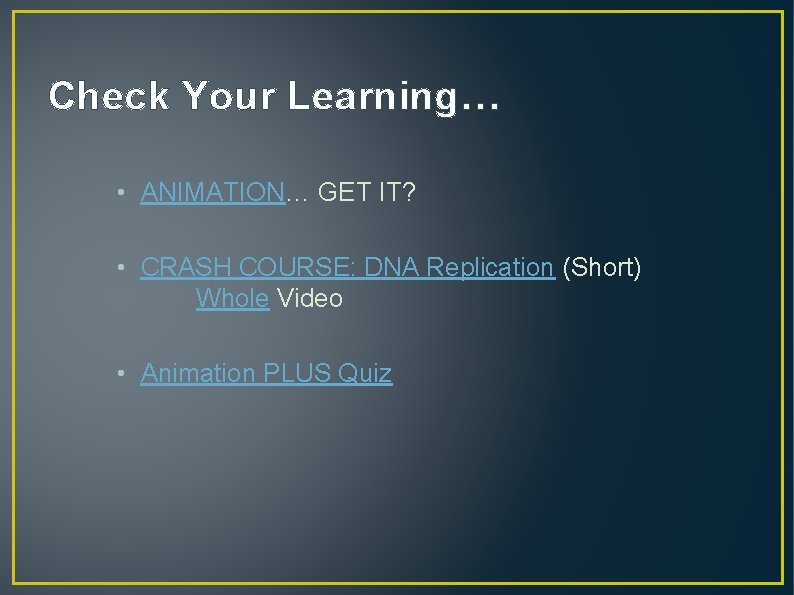 Check Your Learning…

• ANIMATION… GET IT?

• CRASH COURSE: DNA Replication (Short)
Whole Video

• Animation PLUS Quiz